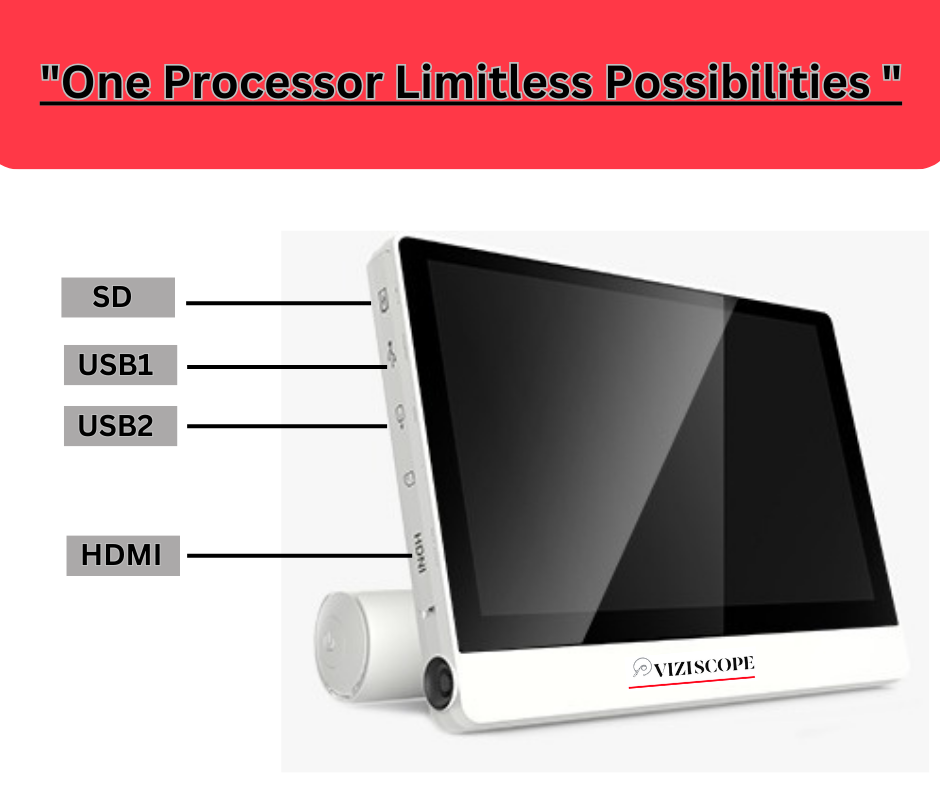 "One Processor Limitless Possibilities "

SD

USB1

USB2

HDMI

HDMI

VIZISCOPE